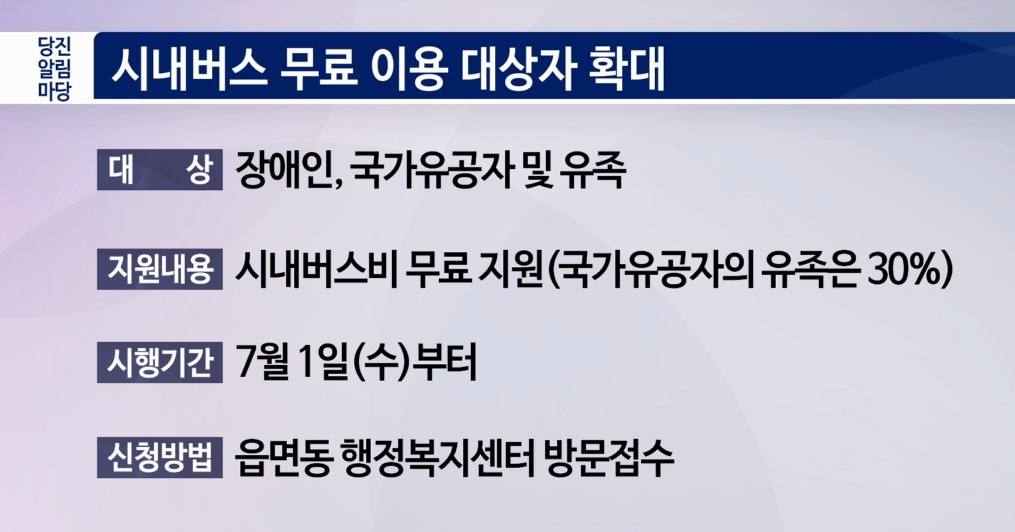 당진 알림 마당

시내버스 무료 이용 대상자 확대

대 상 장애인, 국가유공자 및 유족

지원내용 시내버스비 무료 지원(국가유공자의 유족은 30%)

시행기간 7월 1일(수)부터

신청방법 읍면동 행정복지센터 방문접수